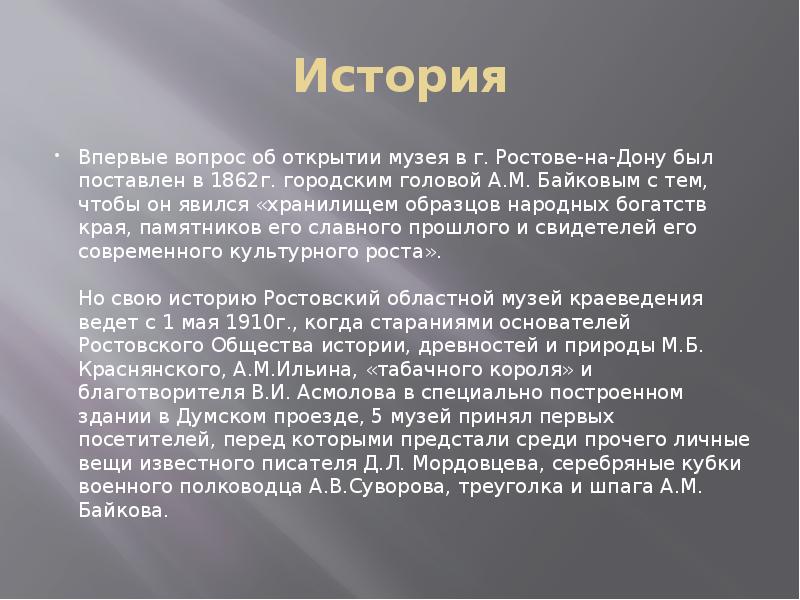 История

Впервые вопрос об открытии музея в г. Ростове-на-Дону был поставлен в 1862г. городским головой А.М. Байковым с тем, чтобы он явился «хранилищем образцов народных богатств края, памятников его славного прошлого и свидетелей его современного культурного роста».

Но свою историю Ростовский областной музей краеведения ведет с 1 мая 1910г., когда стараниями основателей Ростовского Общества истории, древностей и природы М.Б. Краснянского, А.М.Ильина, «табачного короля» и благотворителя В.И. Асмолова в специально построенном здании в Думском проезде, 5 музей принял первых посетителей, перед которыми предстали среди прочего личные вещи известного писателя Д.Л. Мордовцева, серебряные кубки военного полководца А.В.Суворова, треуголка и шпага А.М. Байкова.